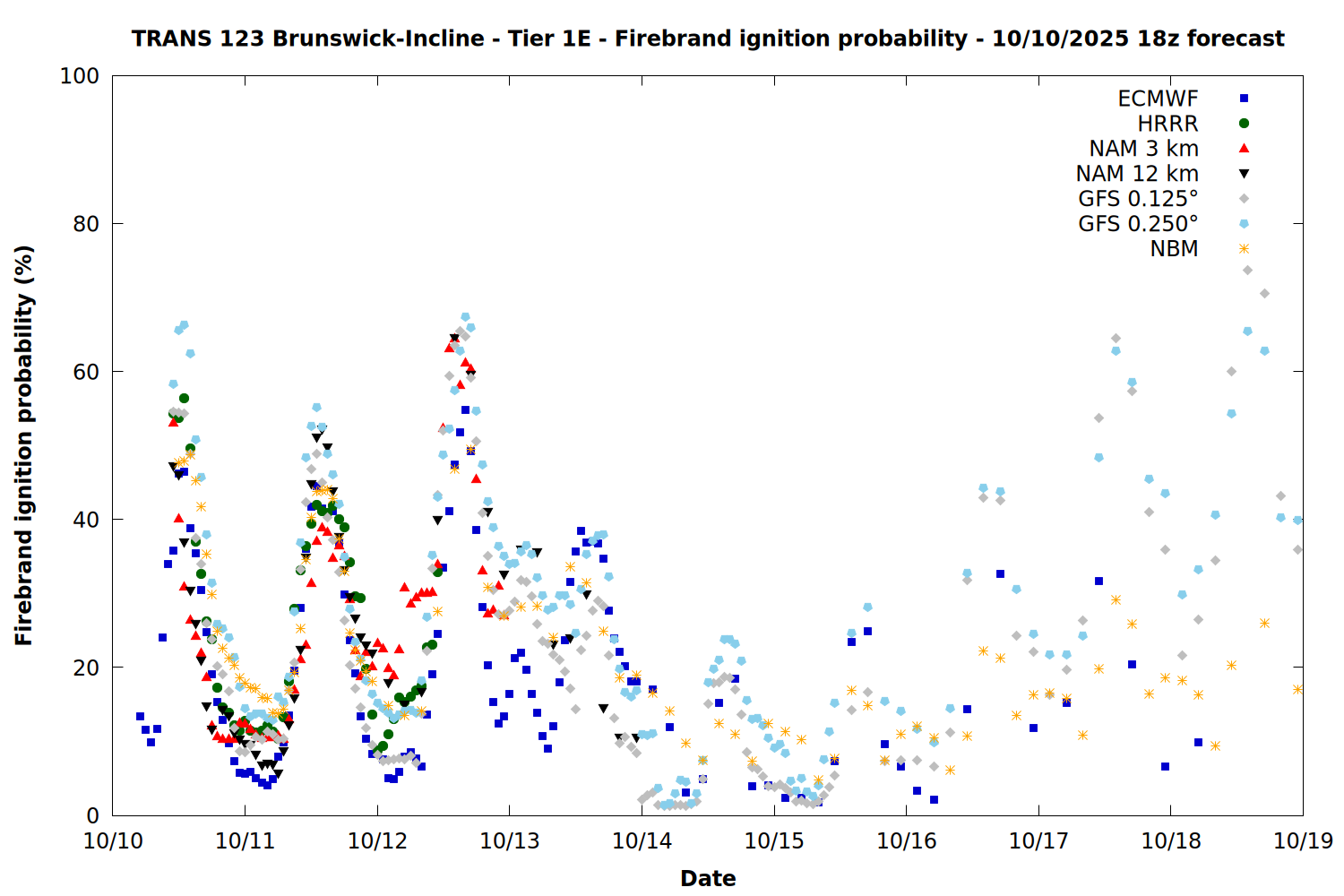 TRANS 123 Brunswick-Incline - Tier 1E - Firebrand ignition probability - 10/10/2025 18z forecast

ECMWF
HRRR
NAM 3 km
NAM 12 km
GFS 0.125°
GFS 0.250°
NBM

Firebrand ignition probability (%)

100
80
60
40
20
0

10/10
10/11
10/12
10/13
10/14
10/15
10/16
10/17
10/18
10/19

Date